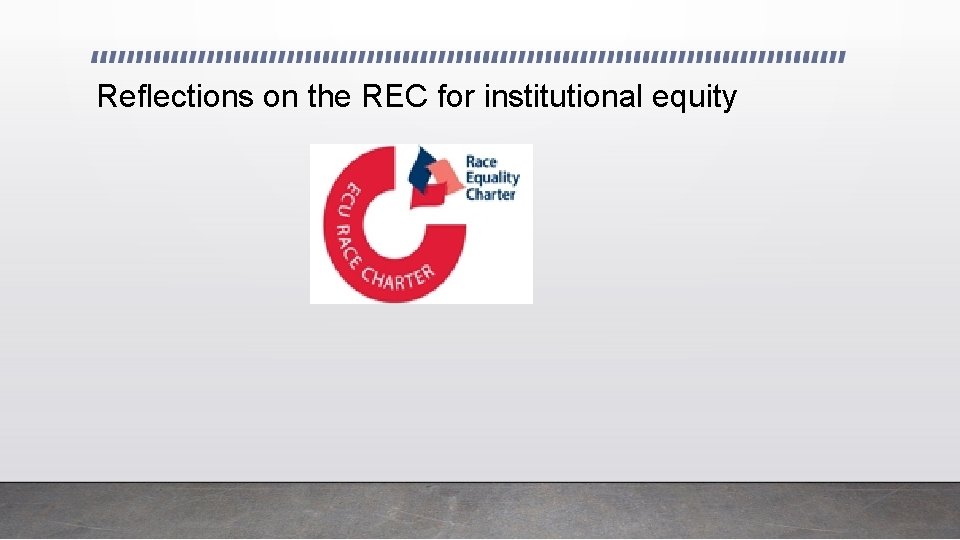 Reflections on the REC for institutional equity

ECU RACE CHARTER

Race Equality Charter